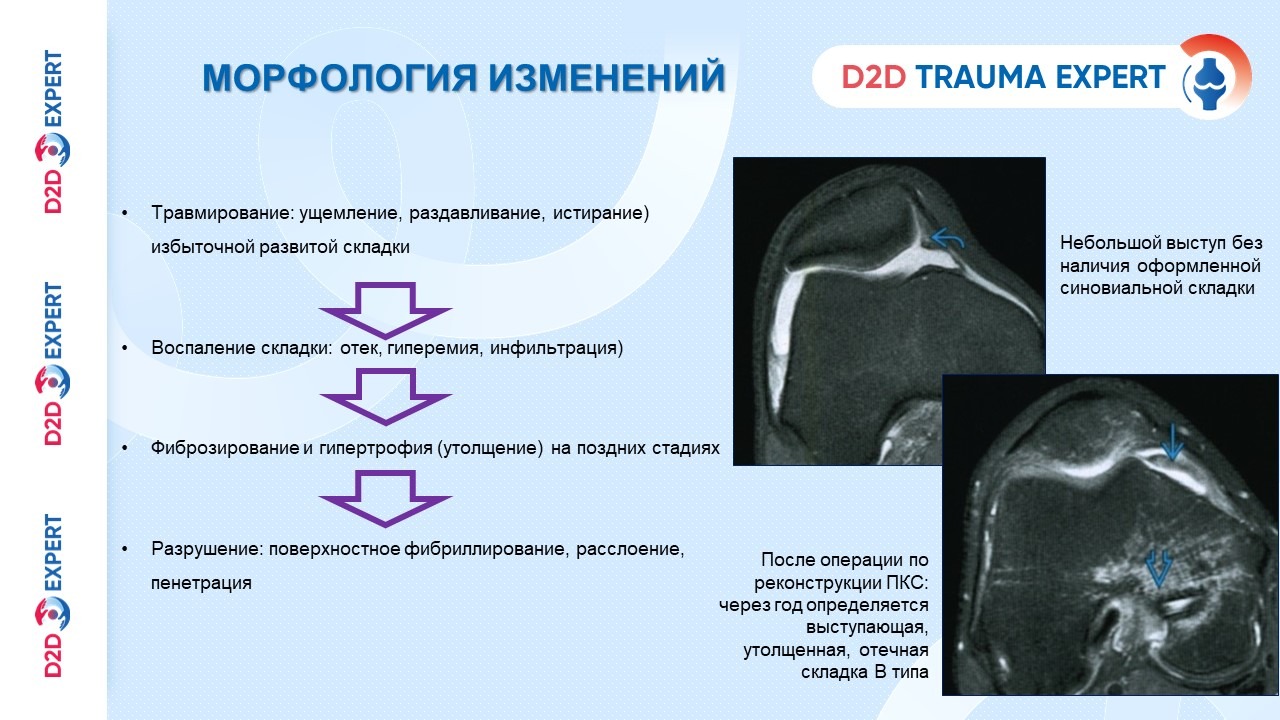 D2D EXPERT

D2D EXPERT

D2D EXPERT

МОРФОЛОГИЯ ИЗМЕНЕНИЙ

D2D TRAUMA EXPERT

• Травмирование: ущемление, раздавливание, истирание) избыточной развитой складки

• Воспаление складки: отек, гиперемия, инфильтрация)

• Фиброзирование и гипертрофия (утолщение) на поздних стадиях

• Разрушение: поверхностное фибриллирование, расслоение, пенетрация

Небольшой выступ без наличия оформленной синовиальной складки

После операции по реконструкции ПКС: через год определяется выступающая, утолщенная, отечная складка В типа